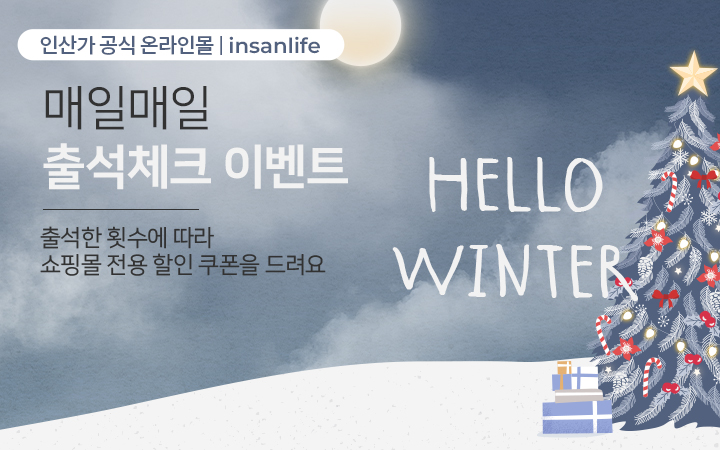 인산가 공식 온라인몰 | insanlife

매일매일
출석체크 이벤트

출석한 횟수에 따라
쇼핑몰 전용 할인 쿠폰을 드려요

HELLO
WINTER